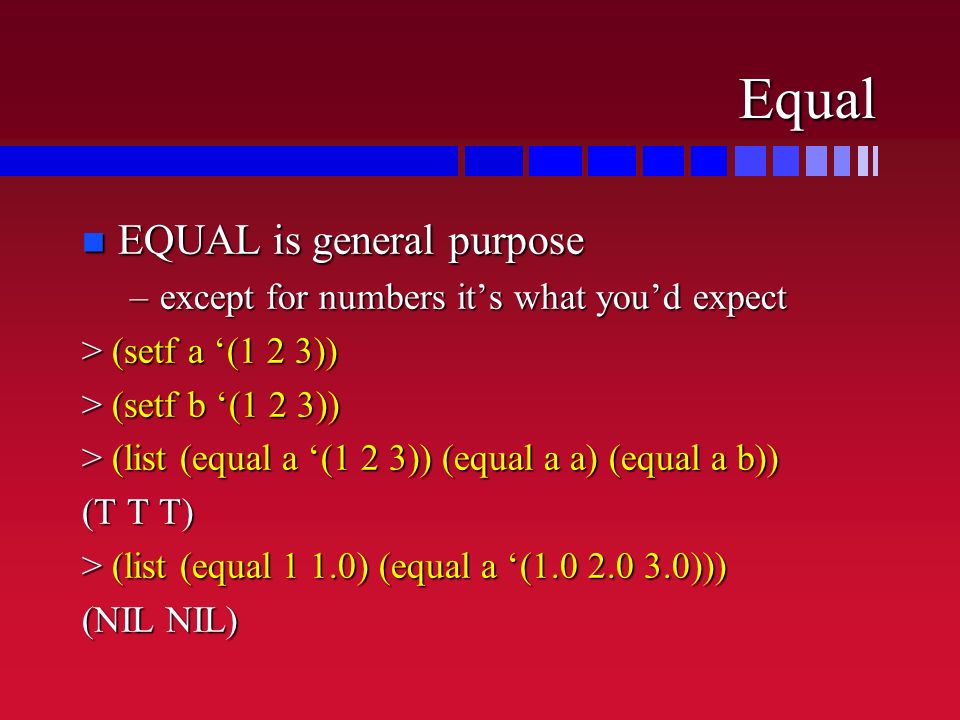 Equal

EQUAL is general purpose

– except for numbers it’s what you’d expect

> (setf a ‘(1 2 3))

> (setf b ‘(1 2 3))

> (list (equal a ‘(1 2 3)) (equal a a) (equal a b))

(T T T)

> (list (equal 1 1.0) (equal a ‘(1.0 2.0 3.0)))

(NIL NIL)